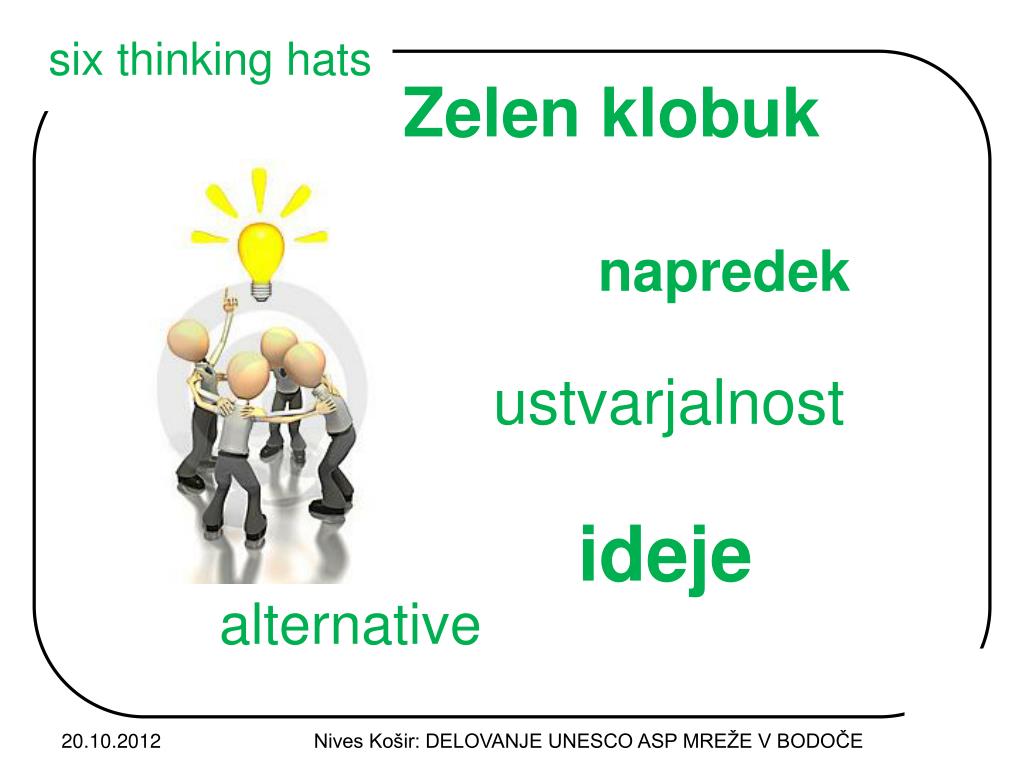 six thinking hats

Zelen klobuk

napredek

ustvarjalnost

ideje

alternative

20.10.2012

Nives Košir: DELOVANJE UNESCO ASP MREŽE V BODOČE